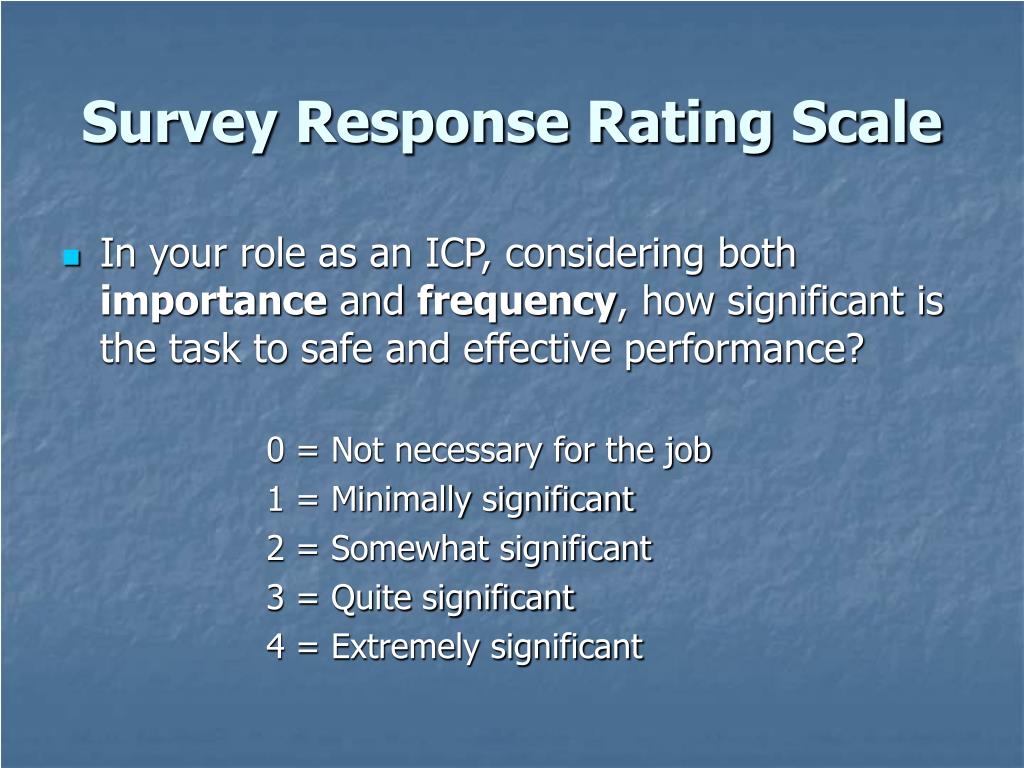 Survey Response Rating Scale

In your role as an ICP, considering both importance and frequency, how significant is the task to safe and effective performance?

0 = Not necessary for the job
1 = Minimally significant
2 = Somewhat significant
3 = Quite significant
4 = Extremely significant